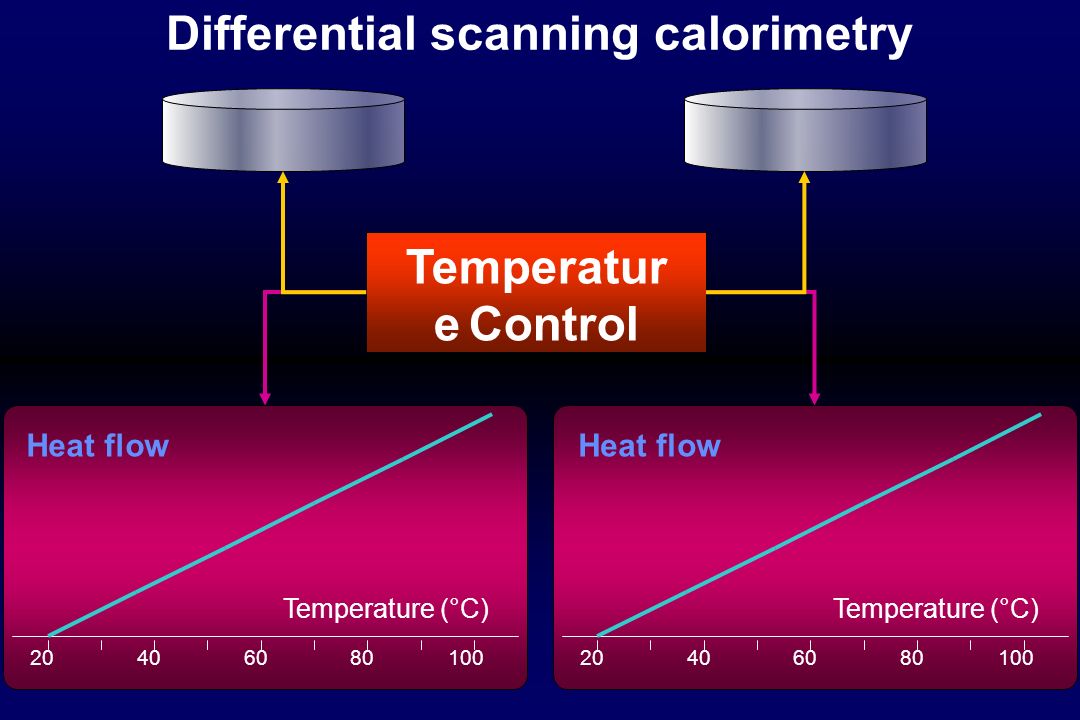 Differential scanning calorimetry

Temperatur
e Control

Heat flow

Temperature (°C)

20 40 60 80 100

Heat flow

Temperature (°C)

20 40 60 80 100